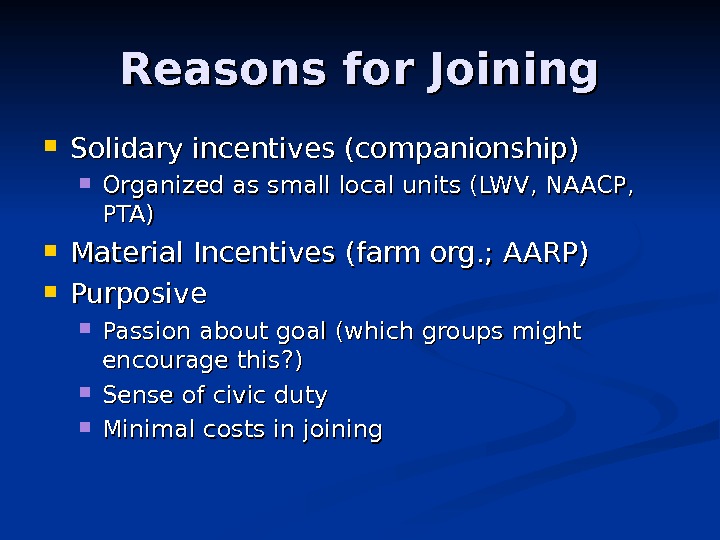 Reasons for Joining

- Solidary incentives (companionship)
  - Organized as small local units (LWV, NAACP, PTA)
- Material Incentives (farm org.; AARP)
- Purposive
  - Passion about goal (which groups might encourage this?)
  - Sense of civic duty
  - Minimal costs in joining